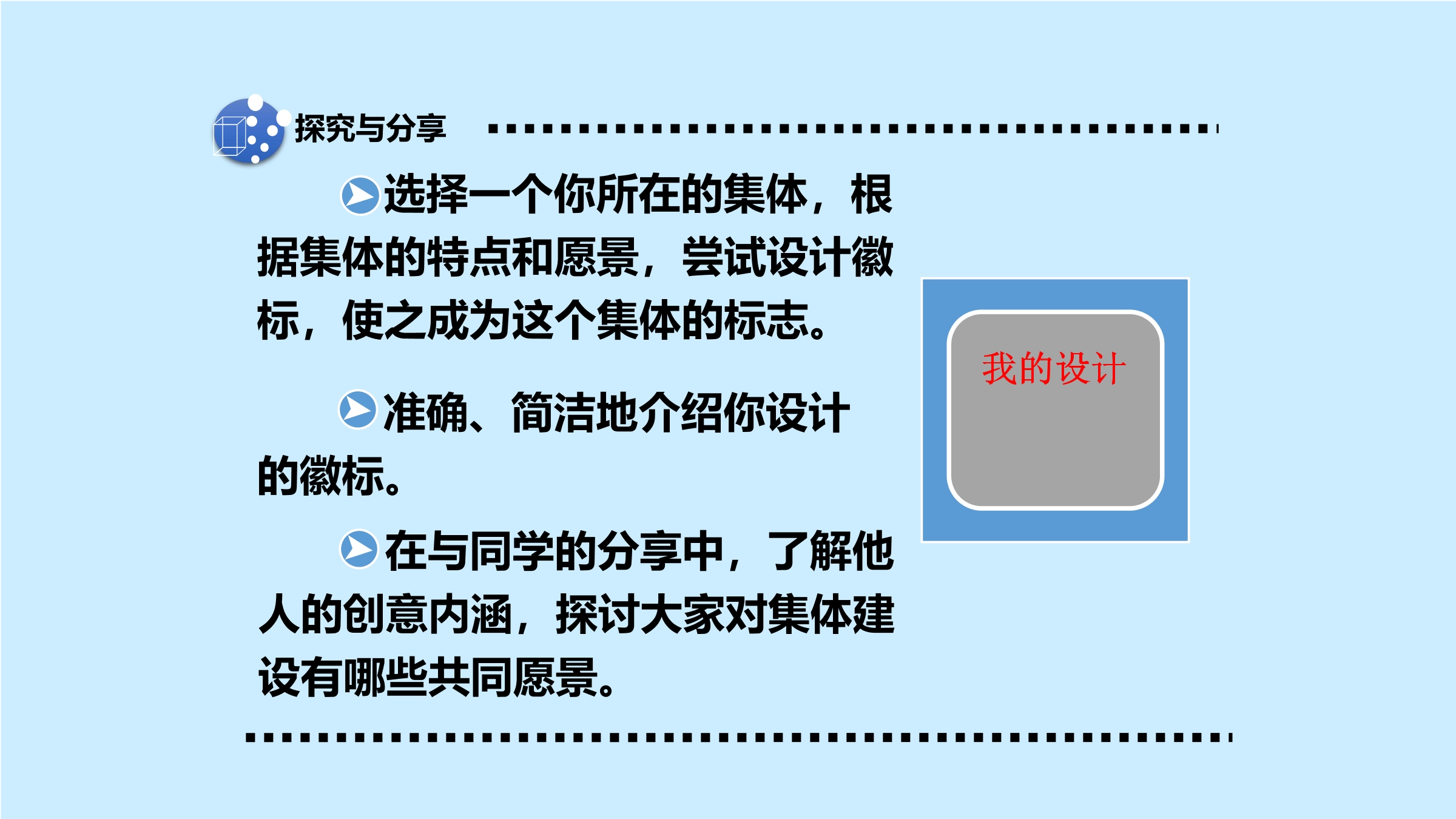 探究与分享

选择一个你所在的集体，根据集体的特点和愿景，尝试设计徽标，使之成为这个集体的标志。

准确、简洁地介绍你设计的徽标。

在与同学的分享中，了解他人的创意内涵，探讨大家对集体建设有哪些共同愿景。

我的设计